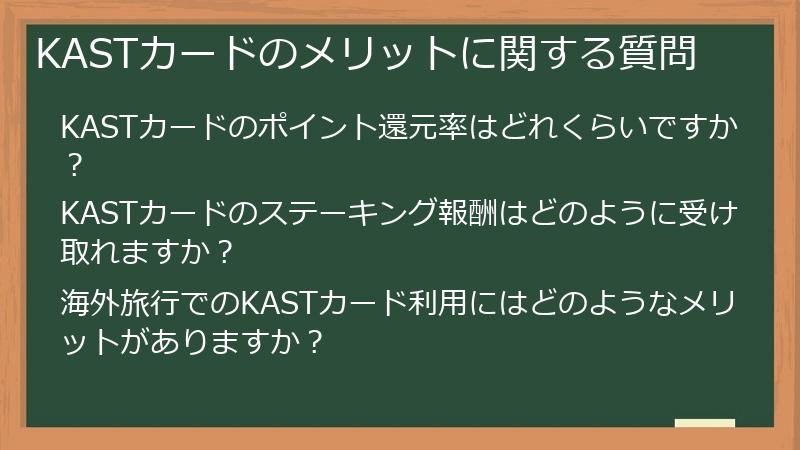 KASTカードのメリットに関する質問

KASTカードのポイント還元率はどれくらいですか？

KASTカードのステーキング報酬はどのように受け取れますか？

海外旅行でのKASTカード利用にはどのようなメリットがありますか？